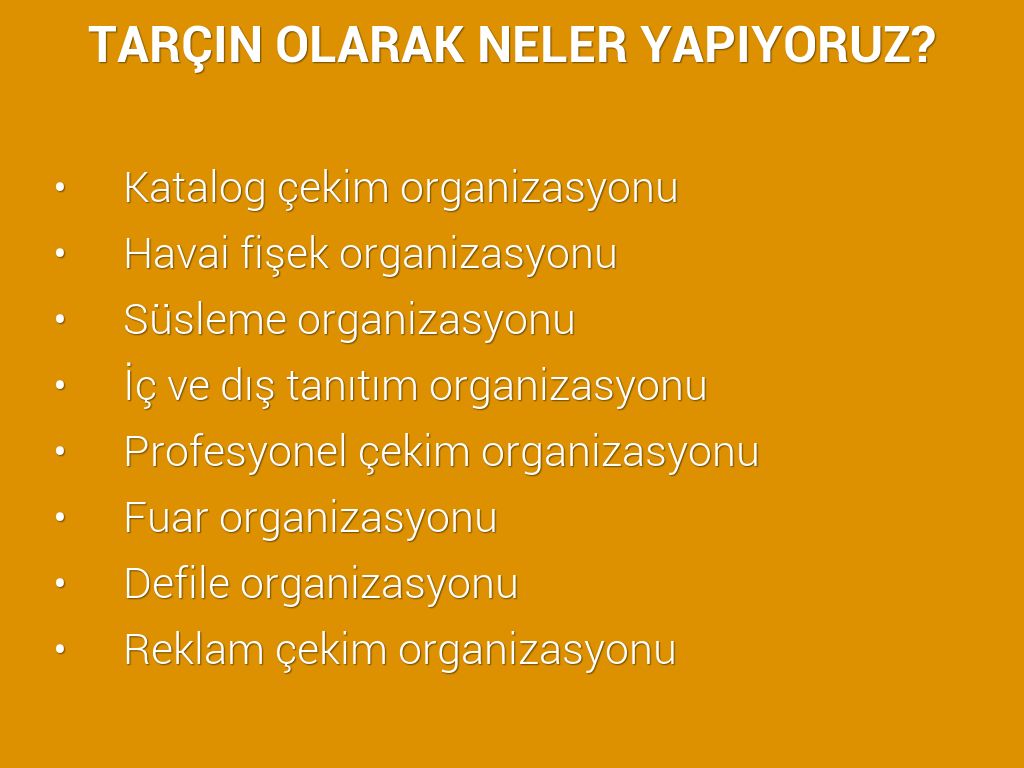 TARÇIN OLARAK NELER YAPIYORUZ?

• Katalog çekim organizasyonu
• Havai fişek organizasyonu
• Süsleme organizasyonu
• İç ve dış tanıtım organizasyonu
• Profesyonel çekim organizasyonu
• Fuar organizasyonu
• Defile organizasyonu
• Reklam çekim organizasyonu